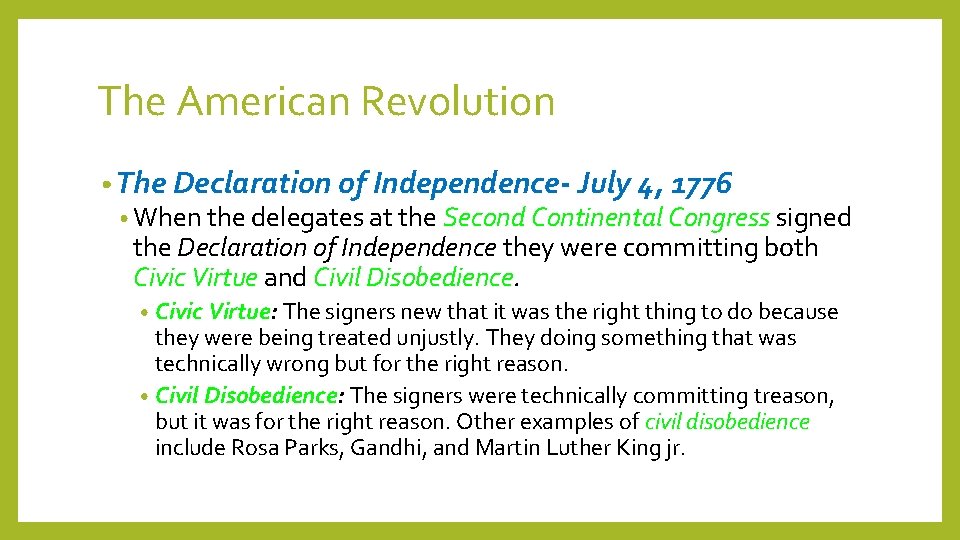 The American Revolution

• The Declaration of Independence- July 4, 1776

• When the delegates at the Second Continental Congress signed the Declaration of Independence they were committing both Civic Virtue and Civil Disobedience.

• Civic Virtue: The signers new that it was the right thing to do because they were being treated unjustly. They doing something that was technically wrong but for the right reason.

• Civil Disobedience: The signers were technically committing treason, but it was for the right reason. Other examples of civil disobedience include Rosa Parks, Gandhi, and Martin Luther King jr.